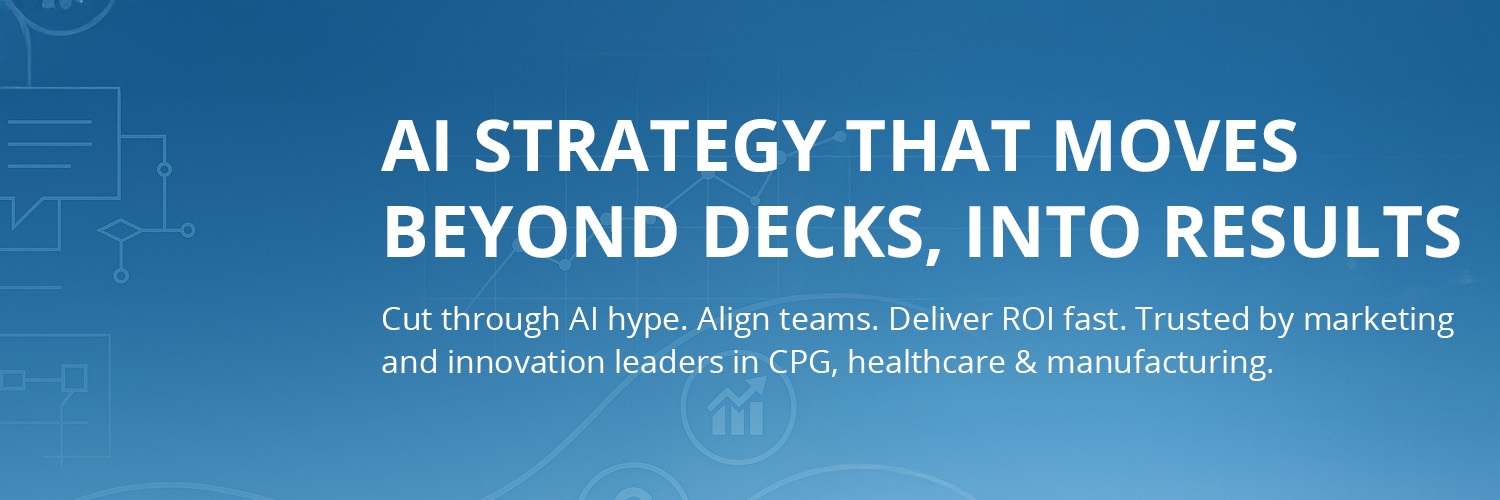 AI STRATEGY THAT MOVES BEYOND DECKS, INTO RESULTS

Cut through AI hype. Align teams. Deliver ROI fast. Trusted by marketing and innovation leaders in CPG, healthcare & manufacturing.